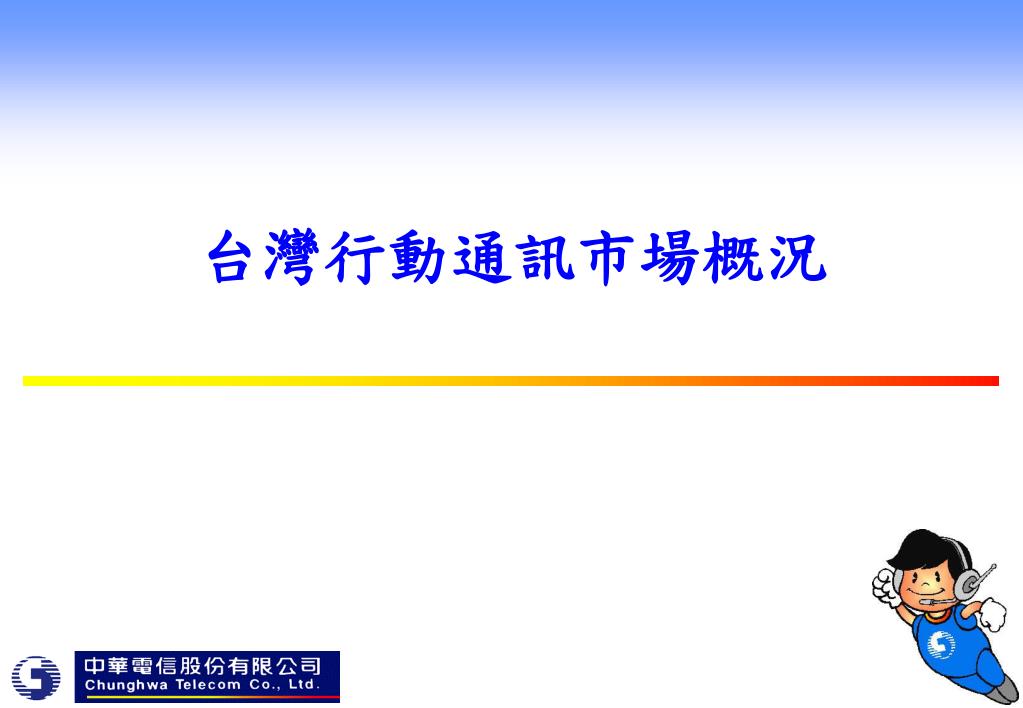 台灣行動通訊市場概況

中華電信股份有限公司
Chunghwa Telecom Co., Ltd.